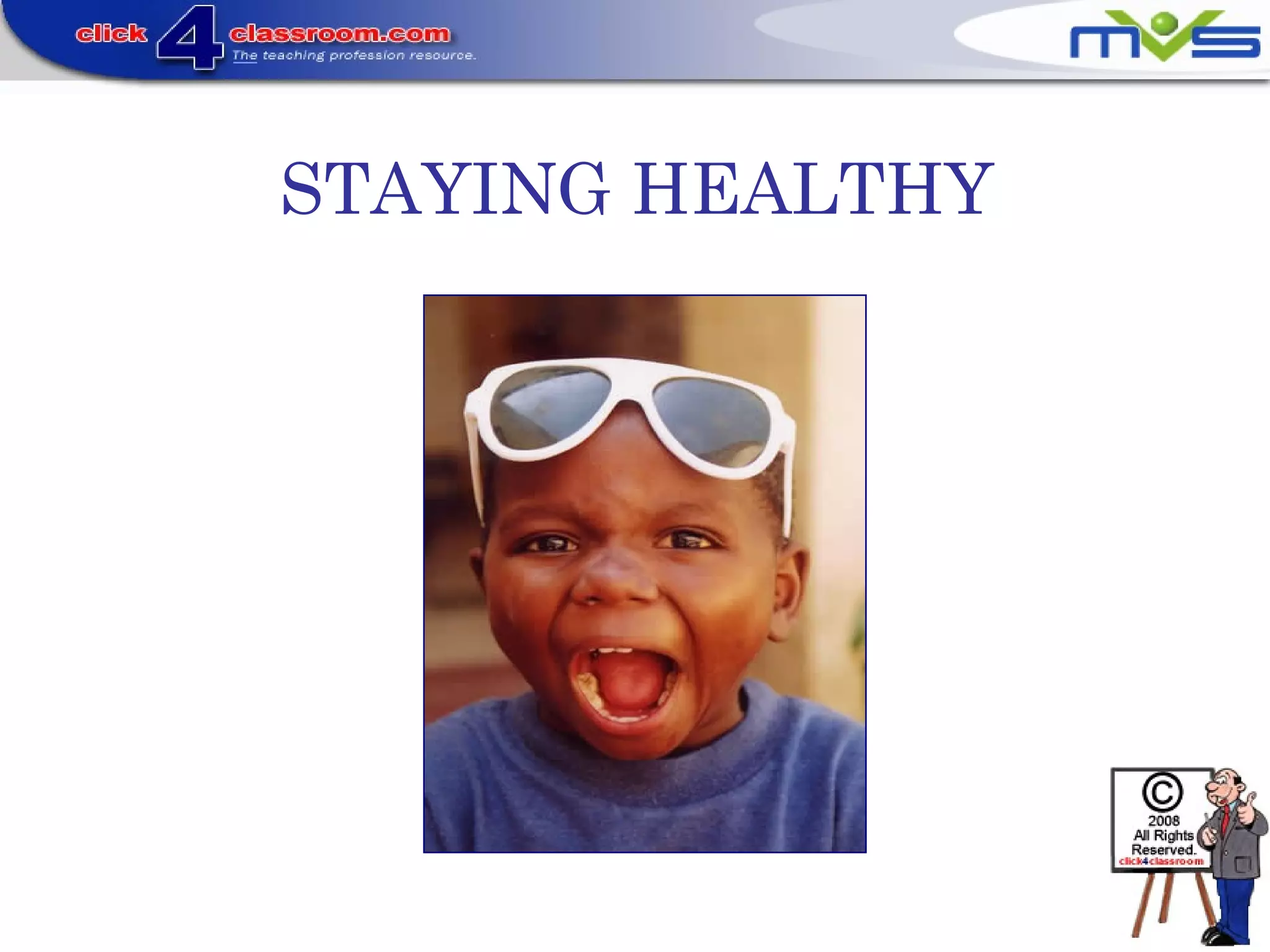 click 4 classroom.com
The teaching profession resource.

mvs

STAYING HEALTHY

©
2008
All Rights
Reserved.
click4classroom